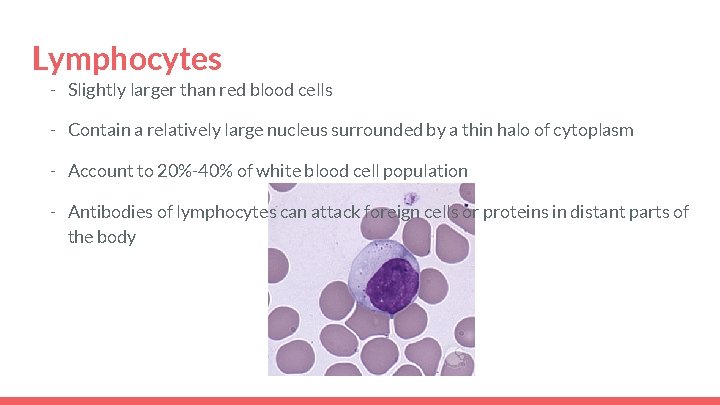 Lymphocytes

- Slightly larger than red blood cells

- Contain a relatively large nucleus surrounded by a thin halo of cytoplasm

- Account to 20%-40% of white blood cell population

- Antibodies of lymphocytes can attack foreign cells or proteins in distant parts of the body